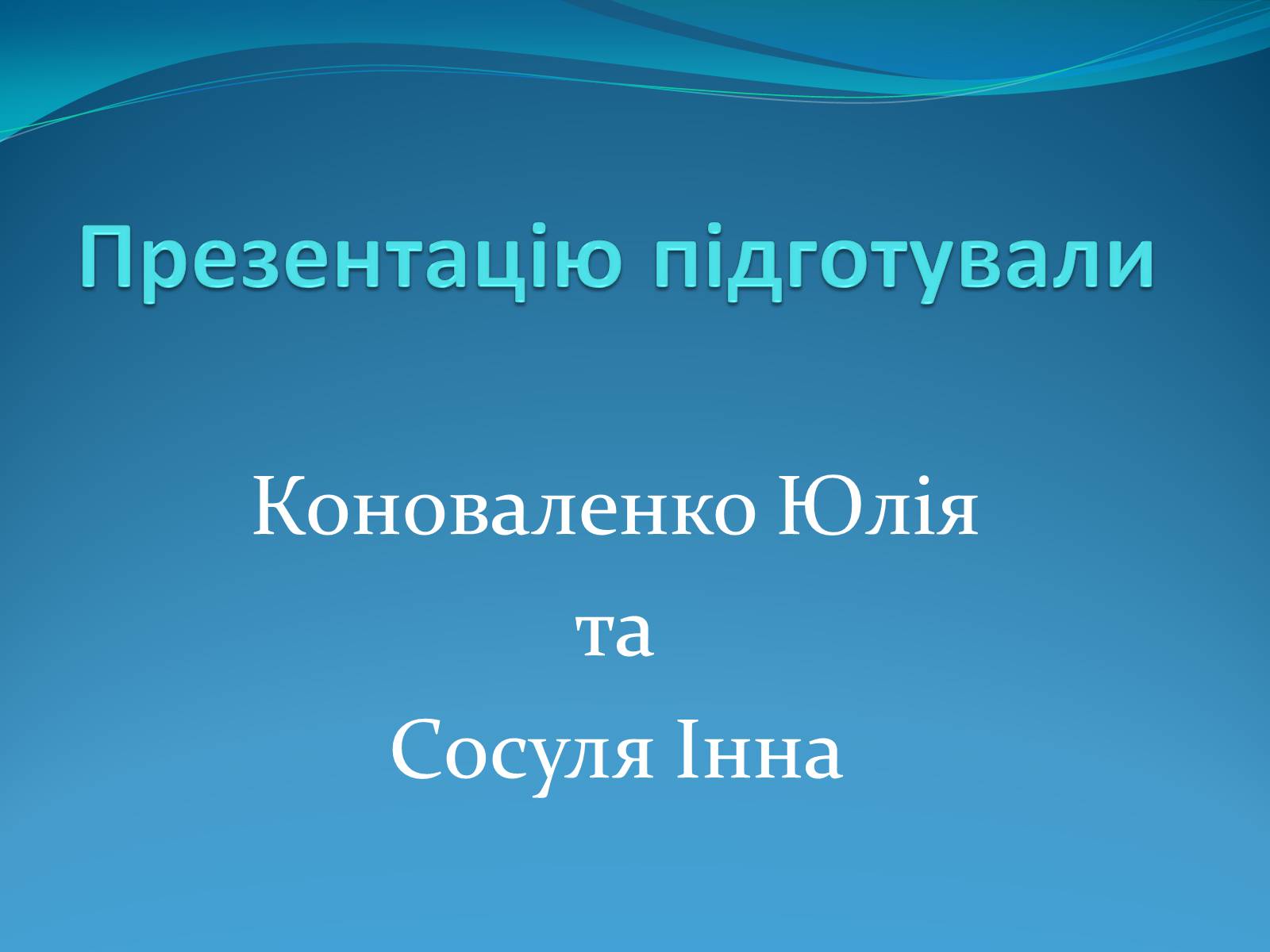 Презентацію підготували

Коноваленко Юлія
та
Сосуля Інна